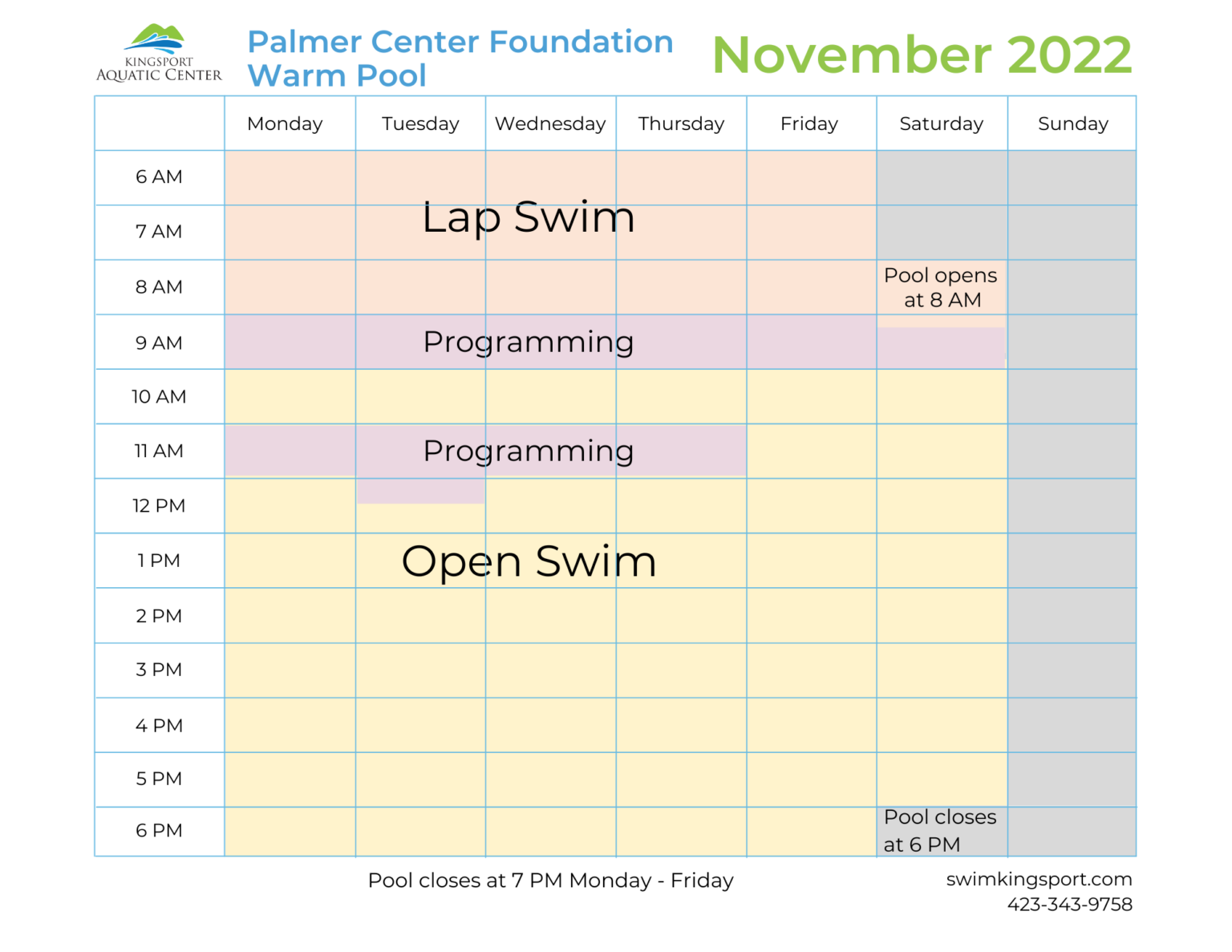 KINGSPORT AQUATIC CENTER

Palmer Center Foundation Warm Pool

November 2022

| | Monday | Tuesday | Wednesday | Thursday | Friday | Saturday | Sunday |
|---|---|---|---|---|---|---|---|
| 6 AM | | | | | | | |
| 7 AM | | Lap Swim | | | | | |
| 8 AM | | | | | | Pool opens at 8 AM | |
| 9 AM | | Programming | | | | | |
| 10 AM | | | | | | | |
| 11 AM | | Programming | | | | | |
| 12 PM | | | | | | | |
| 1 PM | | Open Swim | | | | | |
| 2 PM | | | | | | | |
| 3 PM | | | | | | | |
| 4 PM | | | | | | | |
| 5 PM | | | | | | | |
| 6 PM | | | | | | Pool closes at 6 PM | |

Pool closes at 7 PM Monday - Friday

swimkingsport.com
423-343-9758